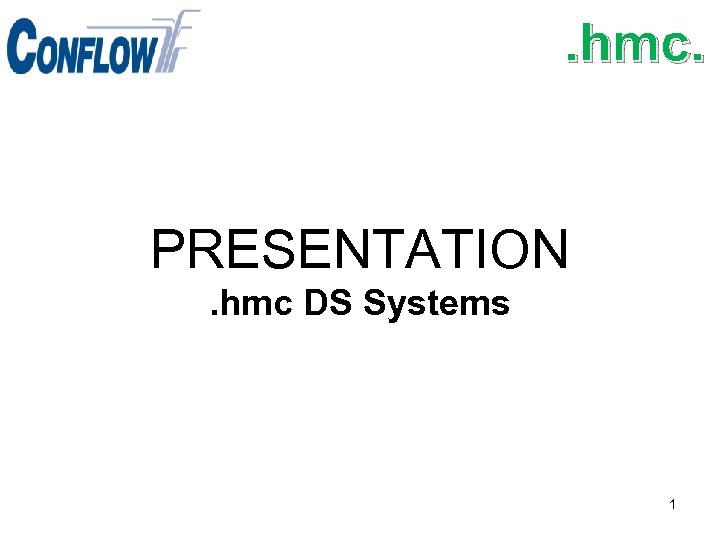 CONFLOW

.hmc.

PRESENTATION
.hmc DS Systems

1